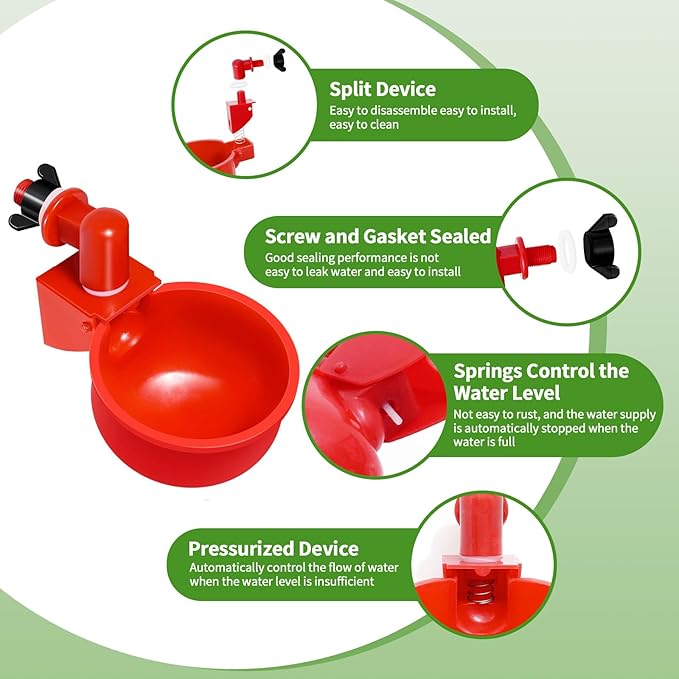 Split Device
Easy to disassemble easy to install, easy to clean

Screw and Gasket Sealed
Good sealing performance is not easy to leak water and easy to install

Springs Control the Water Level
Not easy to rust, and the water supply is automatically stopped when the water is full

Pressurized Device
Automatically control the flow of water when the water level is insufficient